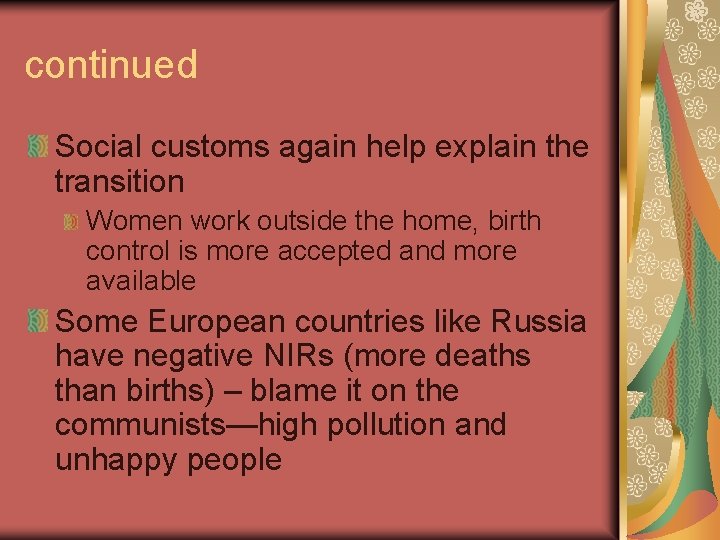 continued

Social customs again help explain the transition

Women work outside the home, birth control is more accepted and more available

Some European countries like Russia have negative NIRs (more deaths than births) – blame it on the communists—high pollution and unhappy people